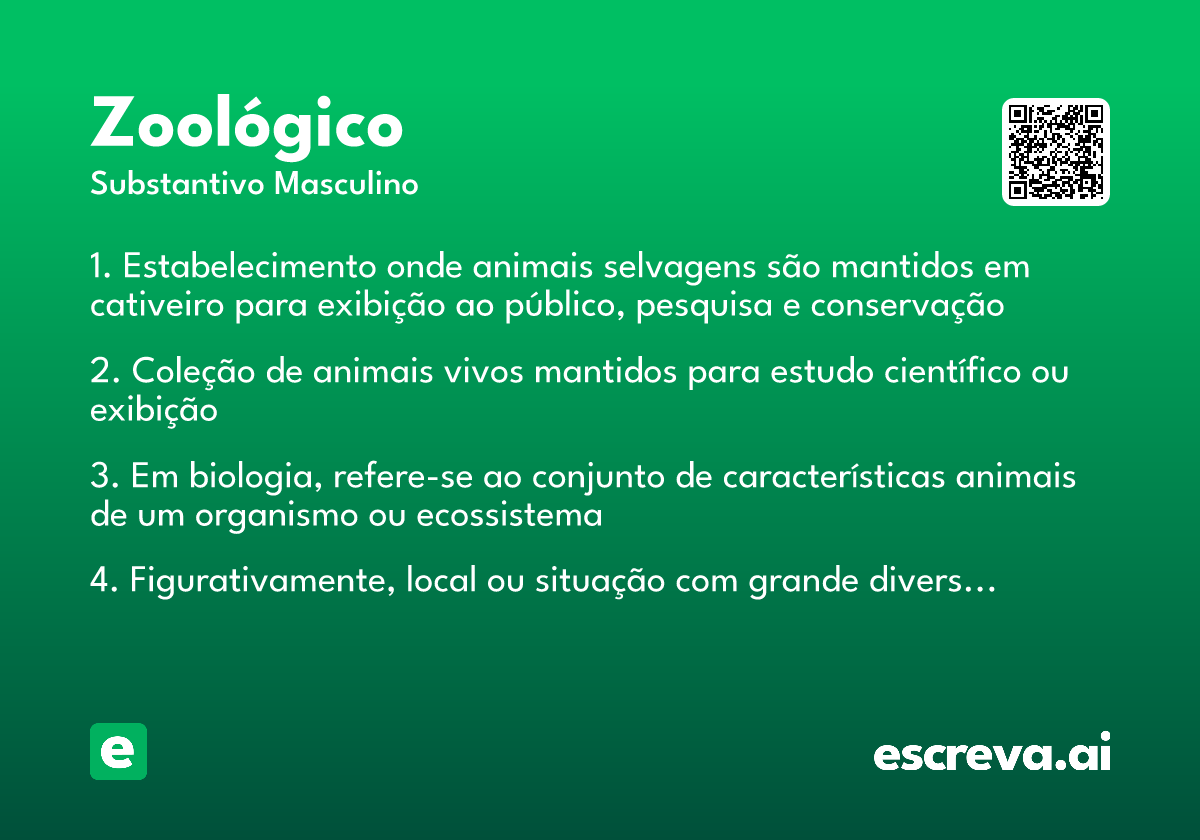 Zoológico
Substantivo Masculino

1. Estabelecimento onde animais selvagens são mantidos em cativeiro para exibição ao público, pesquisa e conservação

2. Coleção de animais vivos mantidos para estudo científico ou exibição

3. Em biologia, refere-se ao conjunto de características animais de um organismo ou ecossistema

4. Figurativamente, local ou situação com grande divers…

e

escreva.ai